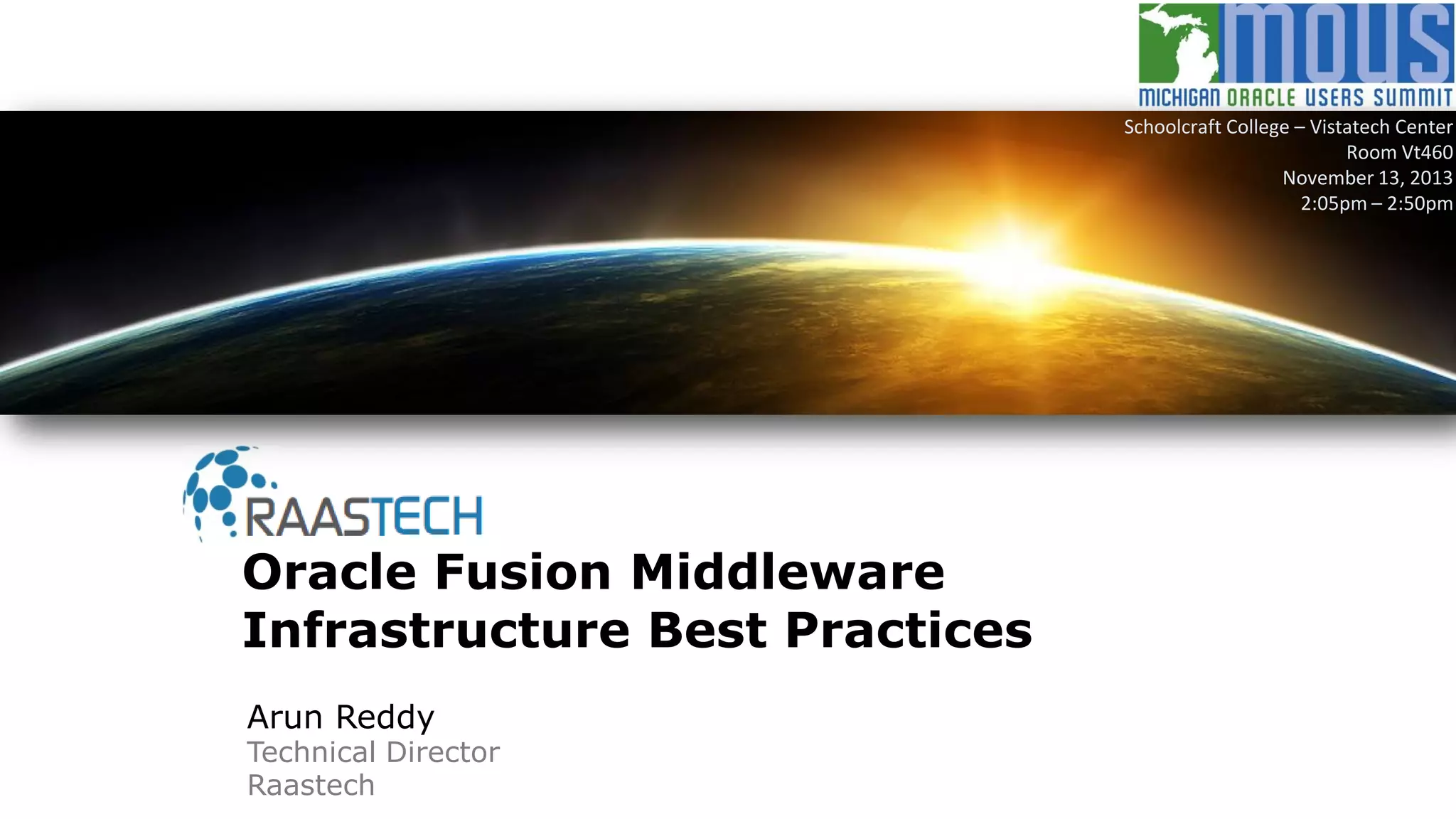 MOUS
MICHIGAN ORACLE USERS SUMMIT

Schoolcraft College – Vistatech Center
Room Vt460
November 13, 2013
2:05pm – 2:50pm

RAASTECH

Oracle Fusion Middleware Infrastructure Best Practices

Arun Reddy
Technical Director
Raastech